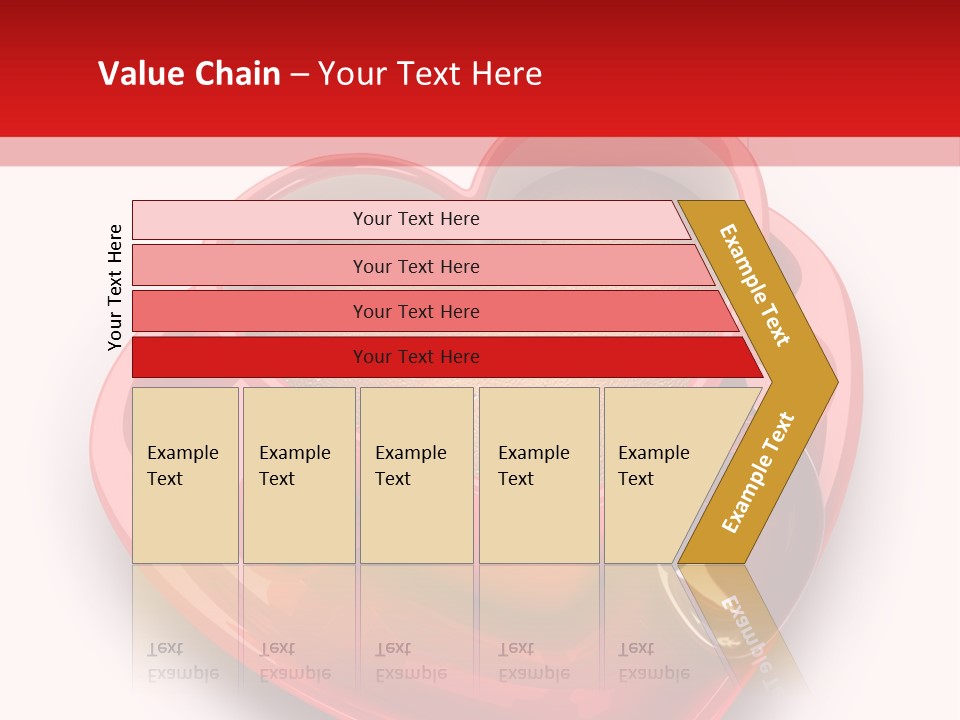 Value Chain – Your Text Here

Your Text Here

Your Text Here

Your Text Here

Your Text Here

Your Text Here

Example Text

Example Text

Example Text

Example Text

Example Text

Example Text

Example Text